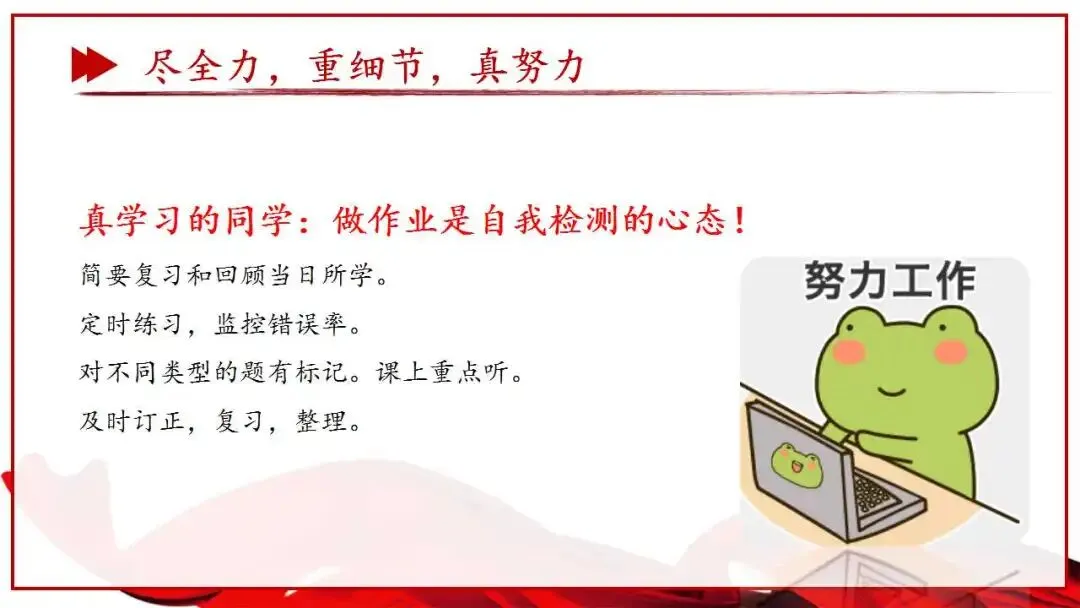 尽全力，重细节，真努力

真学习的同学：做作业是自我检测的心态！

简要复习和回顾当日所学。

定时练习，监控错误率。

对不同类型的题有标记。课上重点听。

及时订正，复习，整理。

努力工作